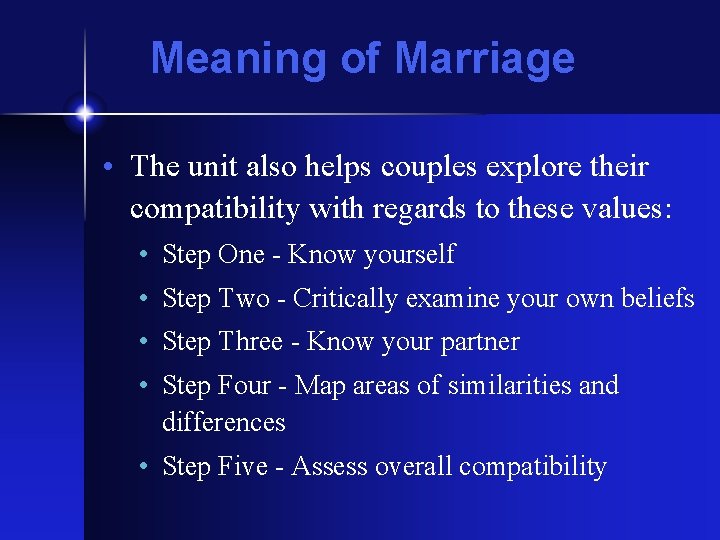 Meaning of Marriage

• The unit also helps couples explore their compatibility with regards to these values:

• Step One - Know yourself
• Step Two - Critically examine your own beliefs
• Step Three - Know your partner
• Step Four - Map areas of similarities and differences
• Step Five - Assess overall compatibility